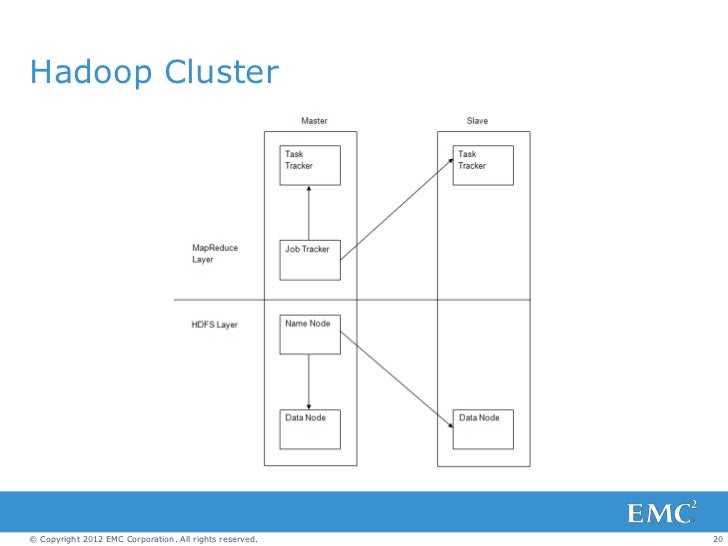 Hadoop Cluster

Master

Slave

Task Tracker

Task Tracker

MapReduce Layer

Job Tracker

HDFS Layer

Name Node

Data Node

Data Node

EMC$^2$

© Copyright 2012 EMC Corporation. All rights reserved.

20